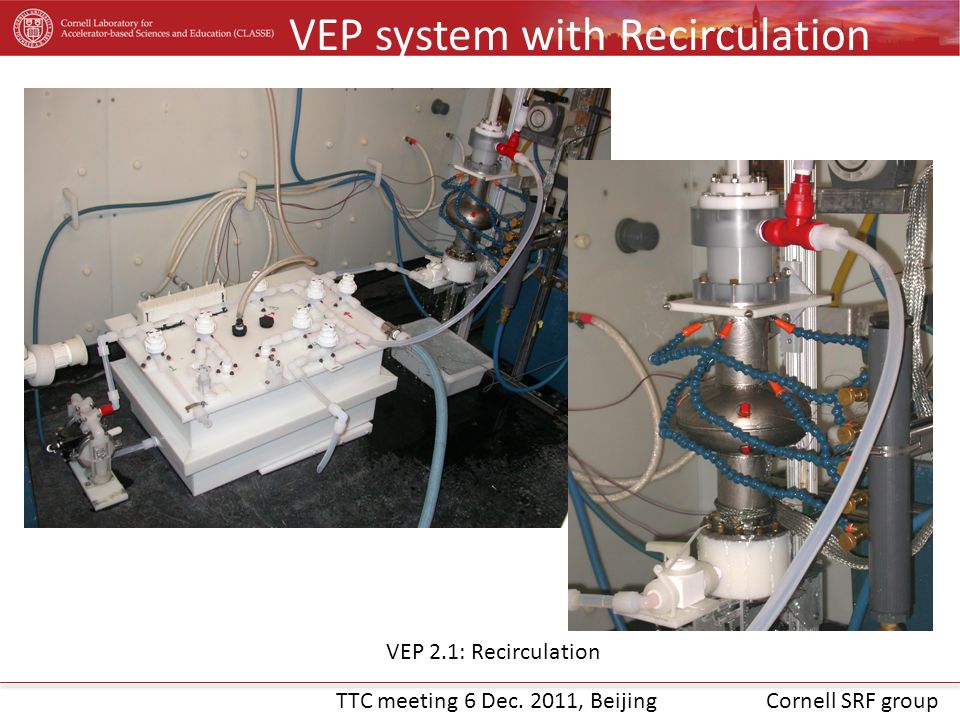 Cornell Laboratory for Accelerator-based Sciences and Education (CLASSE)

VEP system with Recirculation

VEP 2.1: Recirculation

TTC meeting 6 Dec. 2011, Beijing

Cornell SRF group